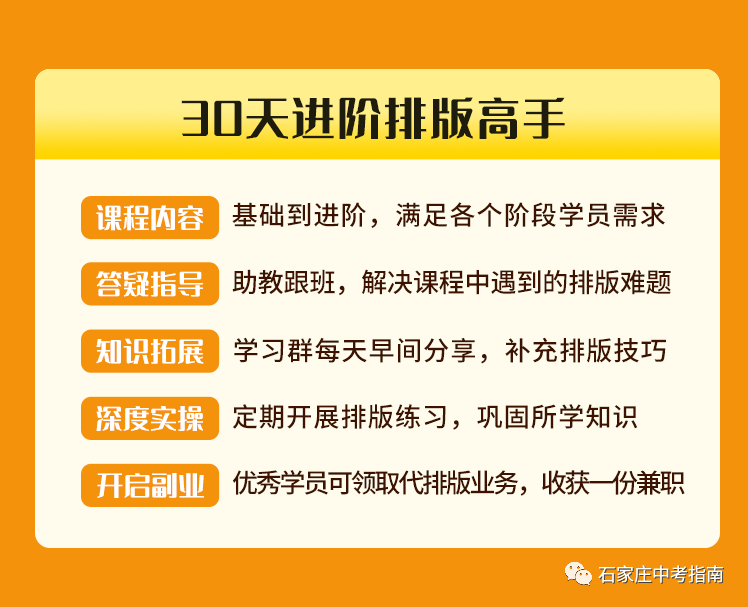 30天进阶排版高手

课程内容 基础到进阶，满足各个阶段学员需求

答疑指导 助教跟班，解决课程中遇到的排版难题

知识拓展 学习群每天早间分享，补充排版技巧

深度实操 定期开展排版练习，巩固所学知识

开启副业 优秀学员可领取代排版业务，收获一份兼职

石家庄中考指南